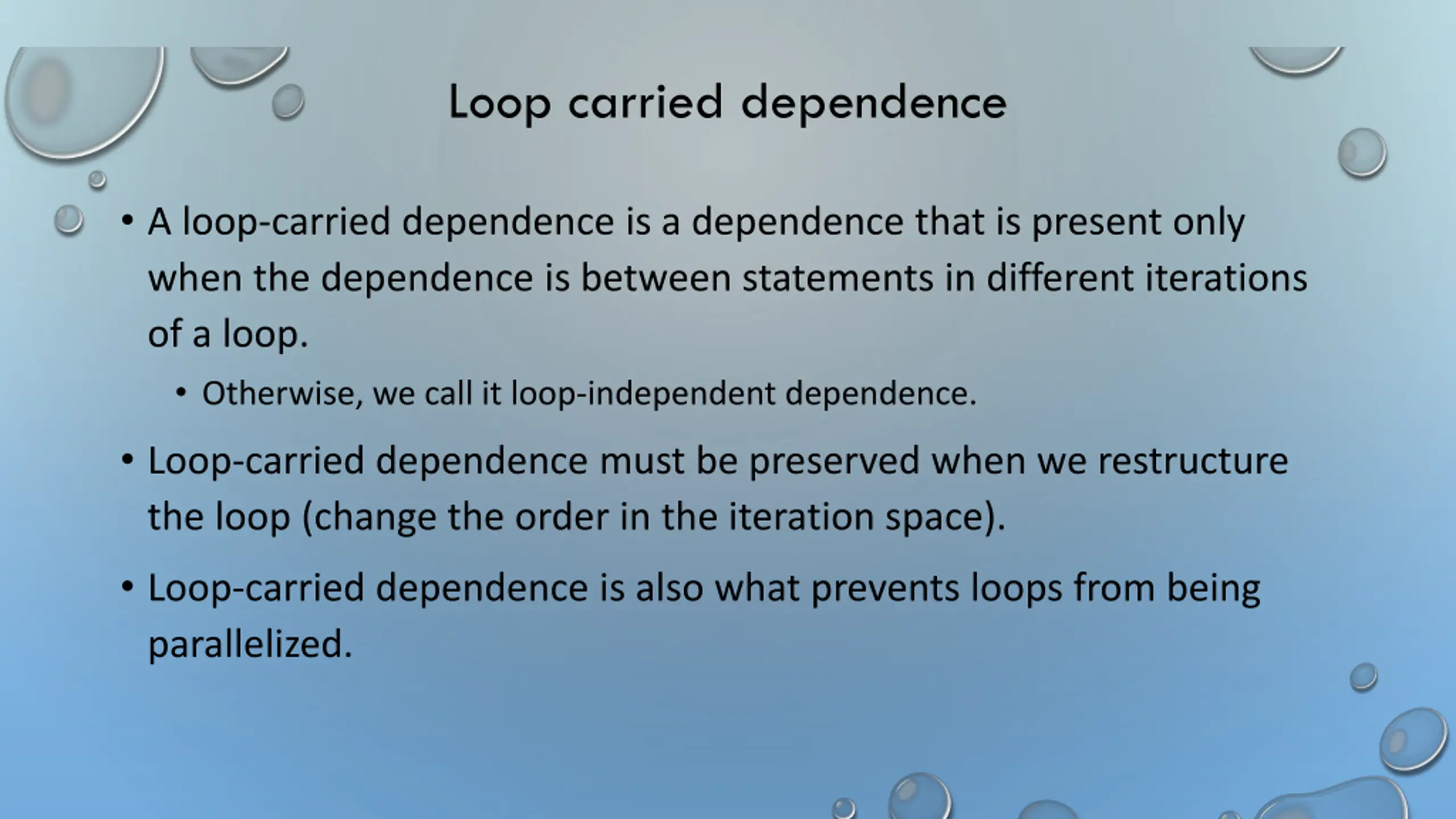 Loop carried dependence

• A loop-carried dependence is a dependence that is present only when the dependence is between statements in different iterations of a loop.

• Otherwise, we call it loop-independent dependence.

• Loop-carried dependence must be preserved when we restructure the loop (change the order in the iteration space).

• Loop-carried dependence is also what prevents loops from being parallelized.